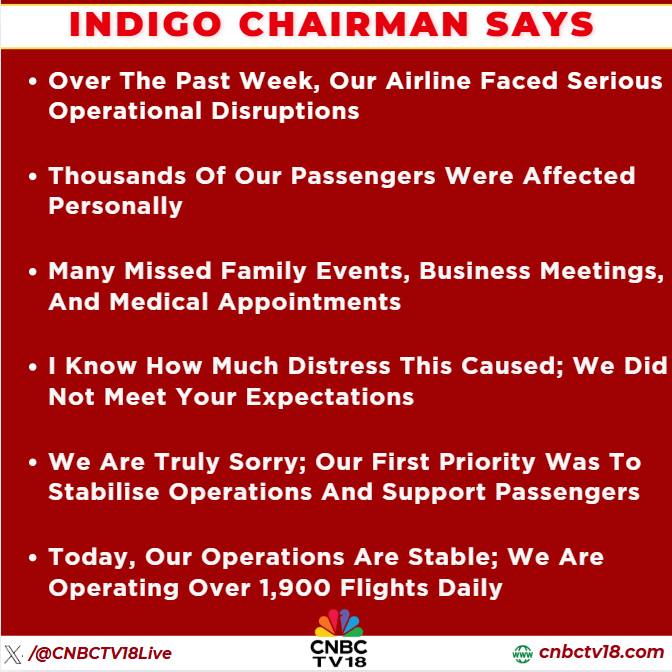 INDIGO CHAIRMAN SAYS

• Over The Past Week, Our Airline Faced Serious Operational Disruptions

• Thousands Of Our Passengers Were Affected Personally

• Many Missed Family Events, Business Meetings, And Medical Appointments

• I Know How Much Distress This Caused; We Did Not Meet Your Expectations

• We Are Truly Sorry; Our First Priority Was To Stabilise Operations And Support Passengers

• Today, Our Operations Are Stable; We Are Operating Over 1,900 Flights Daily

/@CNBCTV18Live

CNBC TV18

www cnbctv18.com